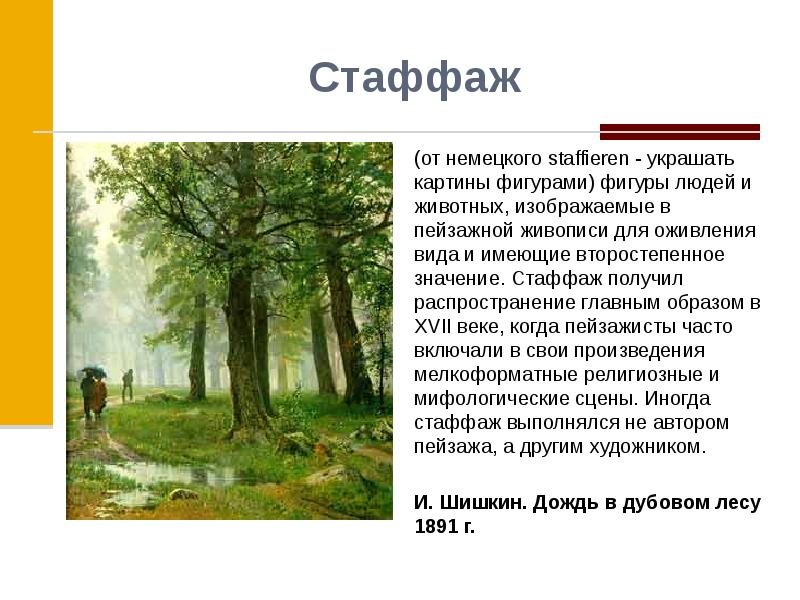 Стаффаж

(от немецкого staffieren - украшать картины фигурами) фигуры людей и животных, изображаемые в пейзажной живописи для оживления вида и имеющие второстепенное значение. Стаффаж получил распространение главным образом в XVII веке, когда пейзажисты часто включали в свои произведения мелкоформатные религиозные и мифологические сцены. Иногда стаффаж выполнялся не автором пейзажа, а другим художником.

И. Шишкин. Дождь в дубовом лесу 1891 г.